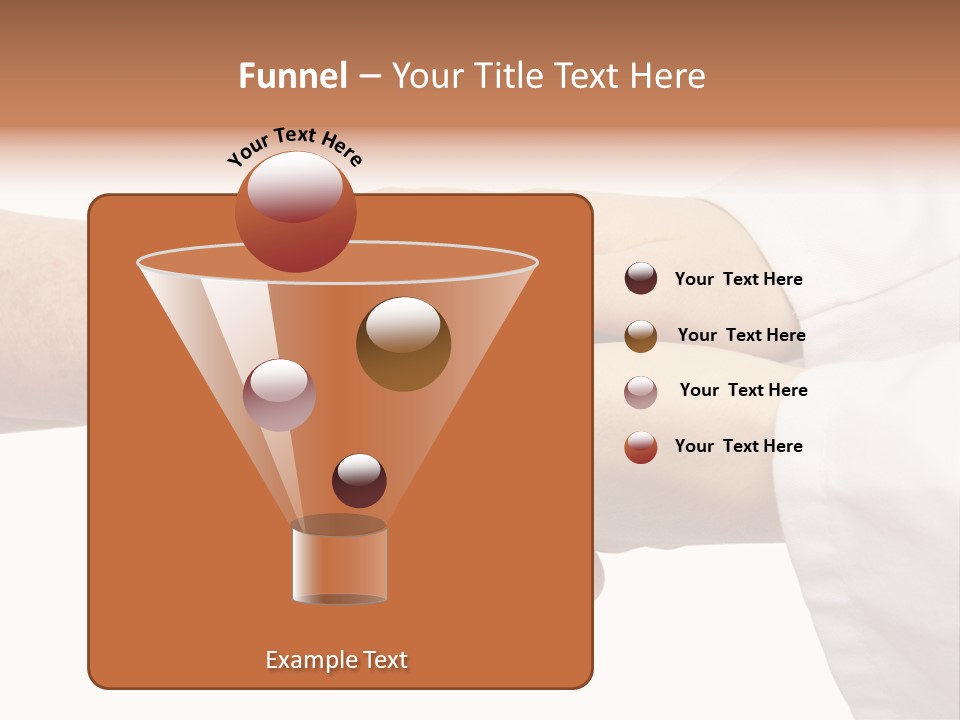 Funnel – Your Title Text Here

Your Text Here

Your Text Here

Your Text Here

Your Text Here

Your Text Here

Example Text